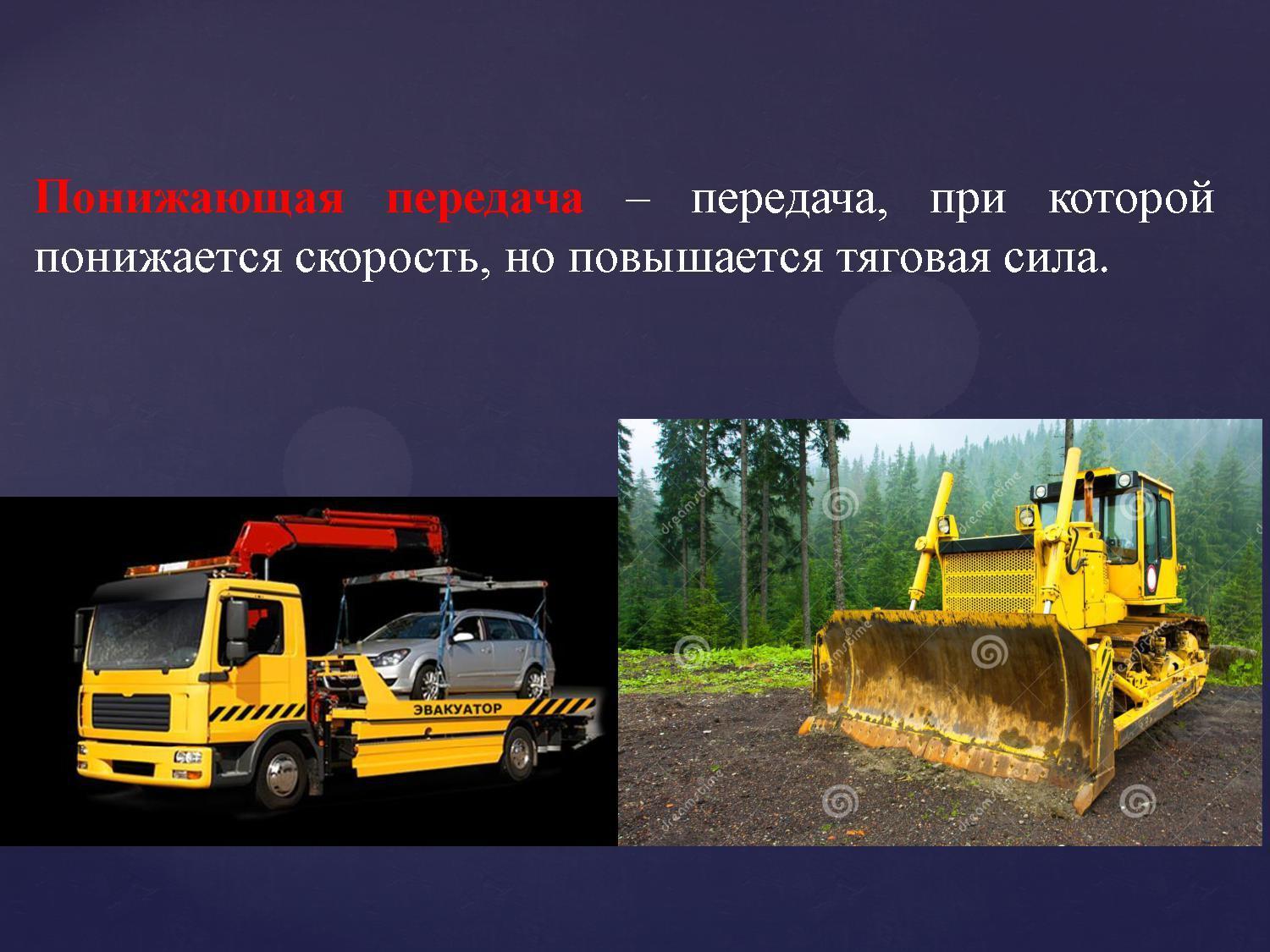 Понижающая передача – передача, при которой понижается скорость, но повышается тяговая сила.

ЭВАКУАТОР

dreamstime